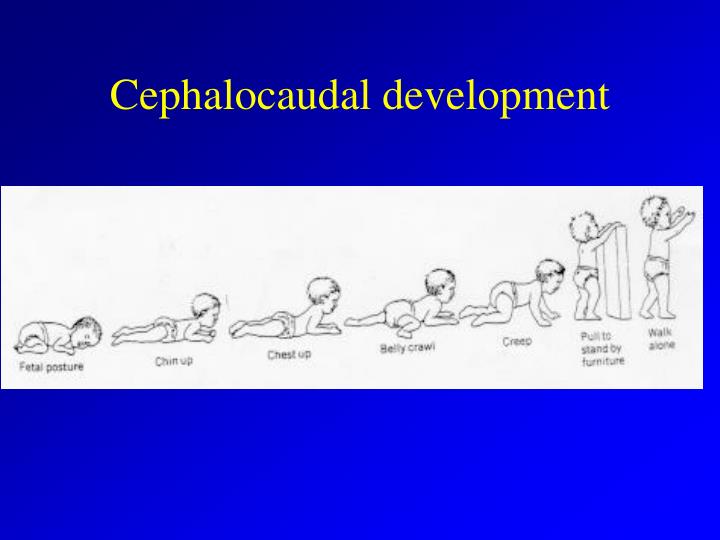 Cephalocaudal development

Fetal posture

Chin up

Chest up

Belly crawl

Creep

Pull to stand by furniture

Walk alone